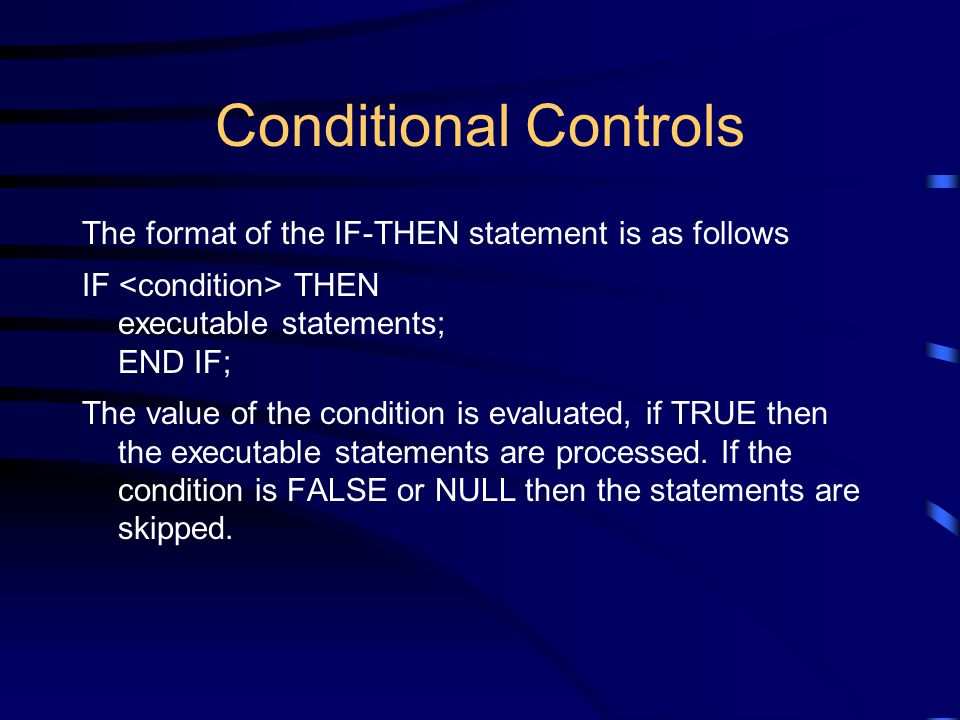 Conditional Controls

The format of the IF-THEN statement is as follows

IF <condition> THEN
executable statements;
END IF;

The value of the condition is evaluated, if TRUE then the executable statements are processed. If the condition is FALSE or NULL then the statements are skipped.